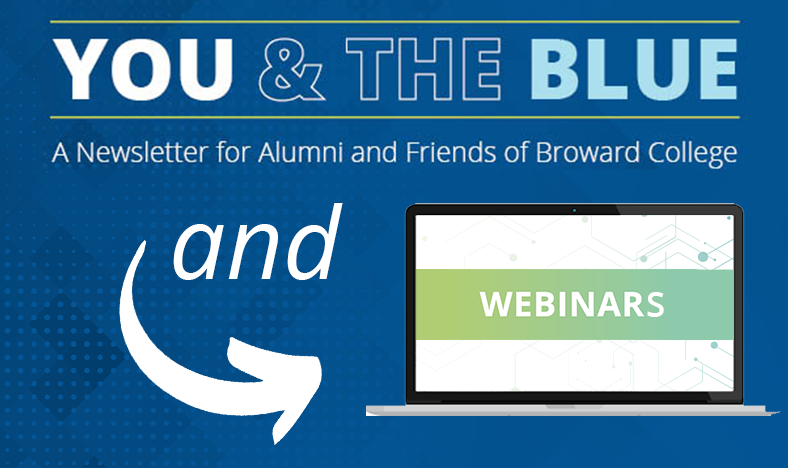 YOU & THE BLUE

A Newsletter for Alumni and Friends of Broward College

and

WEBINARS